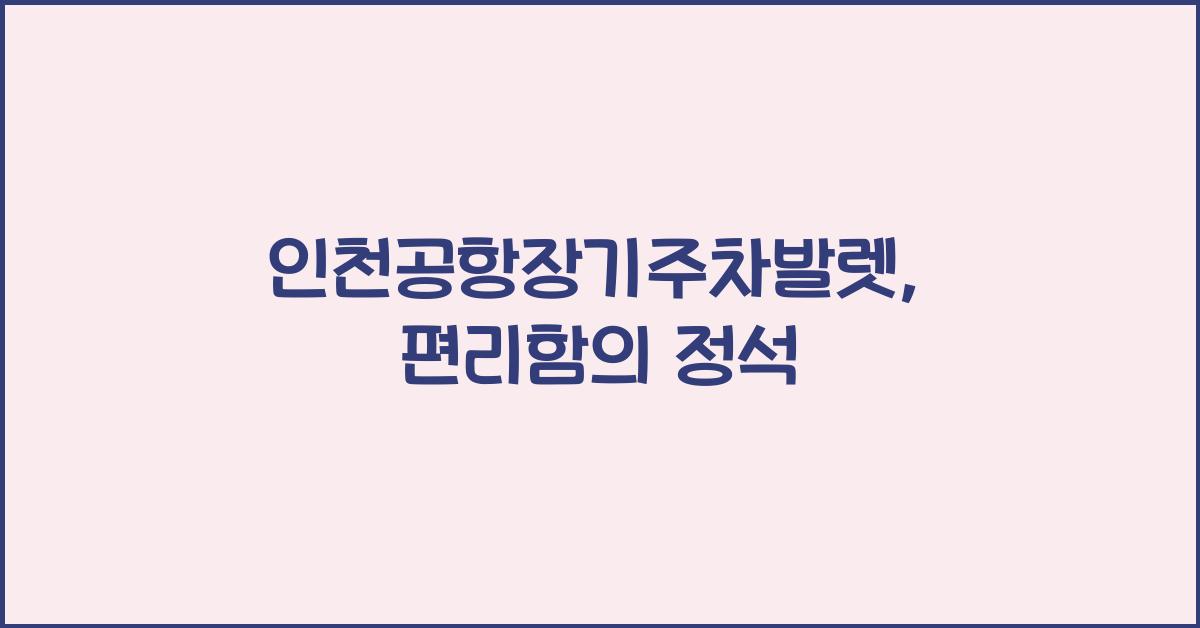 인천공항장기주차발렛,
편리함의 정석